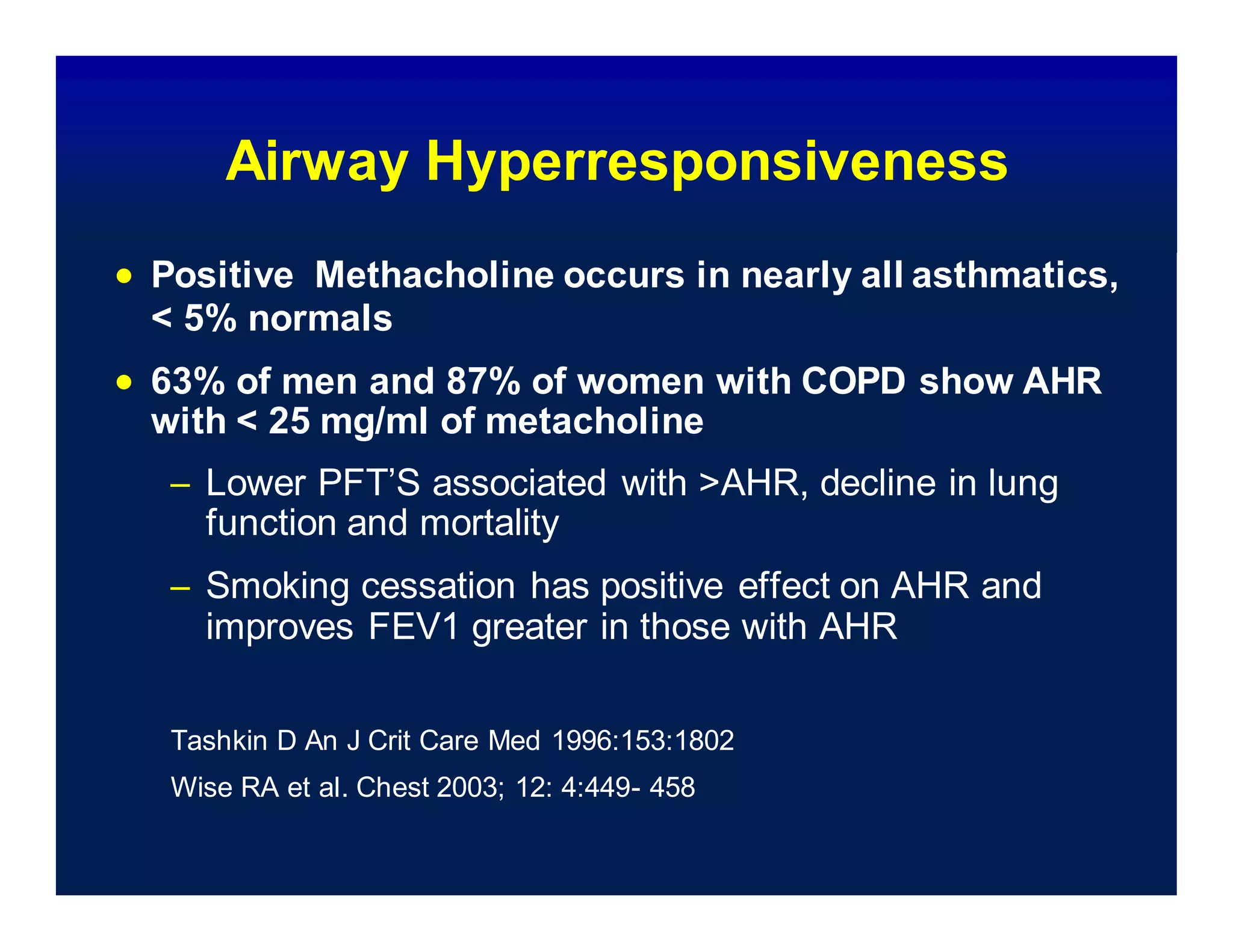 Airway Hyperresponsiveness

• Positive Methacholine occurs in nearly all asthmatics, < 5% normals

• 63% of men and 87% of women with COPD show AHR with < 25 mg/ml of metacholine

– Lower PFT'S associated with >AHR, decline in lung function and mortality

– Smoking cessation has positive effect on AHR and improves FEV1 greater in those with AHR

Tashkin D An J Crit Care Med 1996:153:1802

Wise RA et al. Chest 2003; 12: 4:449- 458